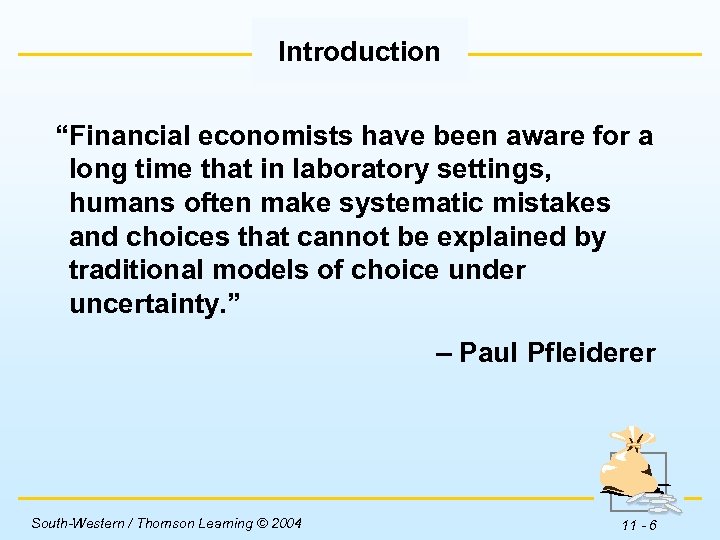 Introduction

“Financial economists have been aware for a long time that in laboratory settings, humans often make systematic mistakes and choices that cannot be explained by traditional models of choice under uncertainty.”

– Paul Pfleiderer

South-Western / Thomson Learning © 2004

11 - 6